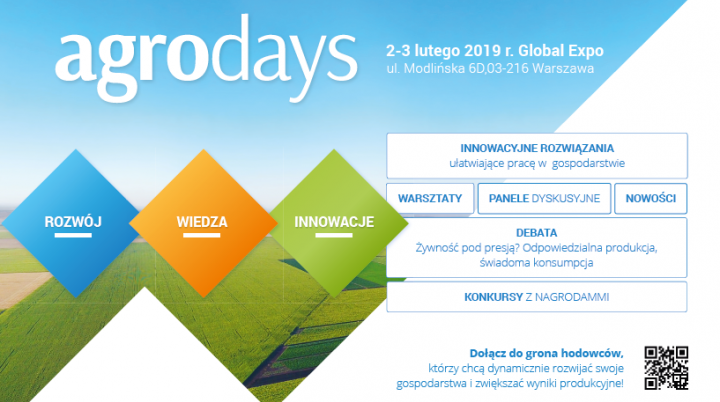 agrodays

2-3 lutego 2019 r. Global Expo
ul. Modlińska 6D,03-216 Warszawa

ROZWÓJ

WIEDZA

INNOWACJE

INNOWACYJNE ROZWIĄZANIA
ułatwiające pracę w gospodarstwie

WARSZTATY

PANELE DYSKUSYJNE

NOWOŚCI

DEBATA
Żywność pod presją? Odpowiedzialna produkcja, świadoma konsumpcja

KONKURSY Z NAGRODAMMI

Dołącz do grona hodowców, którzy chcą dynamicznie rozwijać swoje gospodarstwa i zwiększać wyniki produkcyjne!